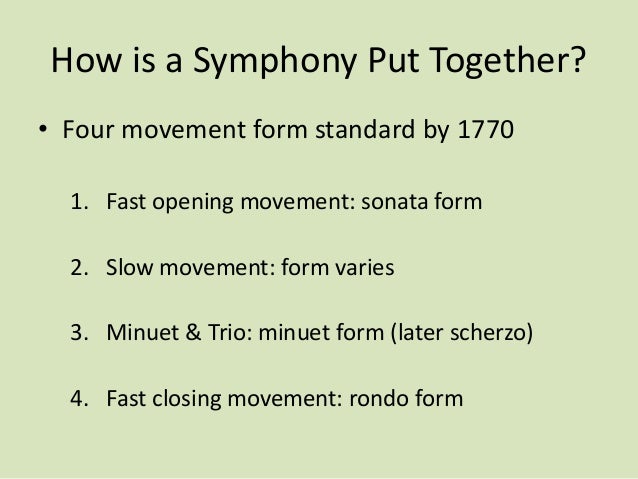 How is a Symphony Put Together?

• Four movement form standard by 1770

1. Fast opening movement: sonata form

2. Slow movement: form varies

3. Minuet & Trio: minuet form (later scherzo)

4. Fast closing movement: rondo form